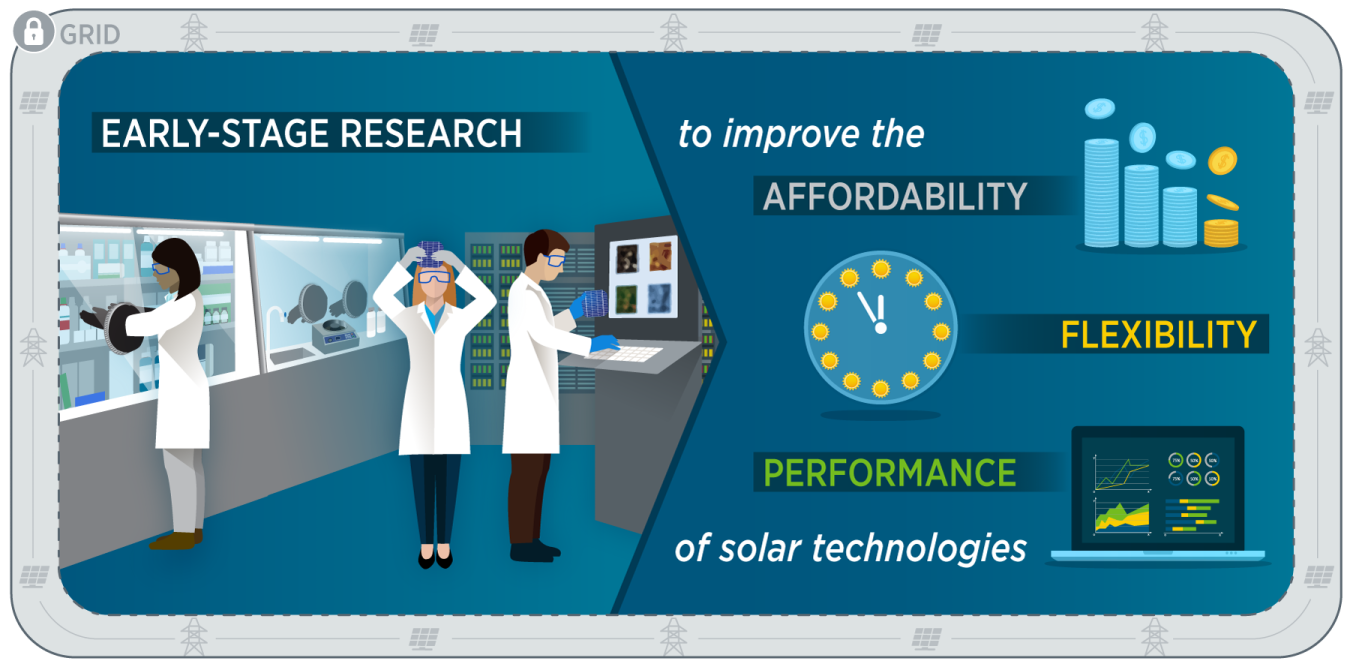 GRID

EARLY-STAGE RESEARCH

to improve the

AFFORDABILITY

FLEXIBILITY

PERFORMANCE

of solar technologies